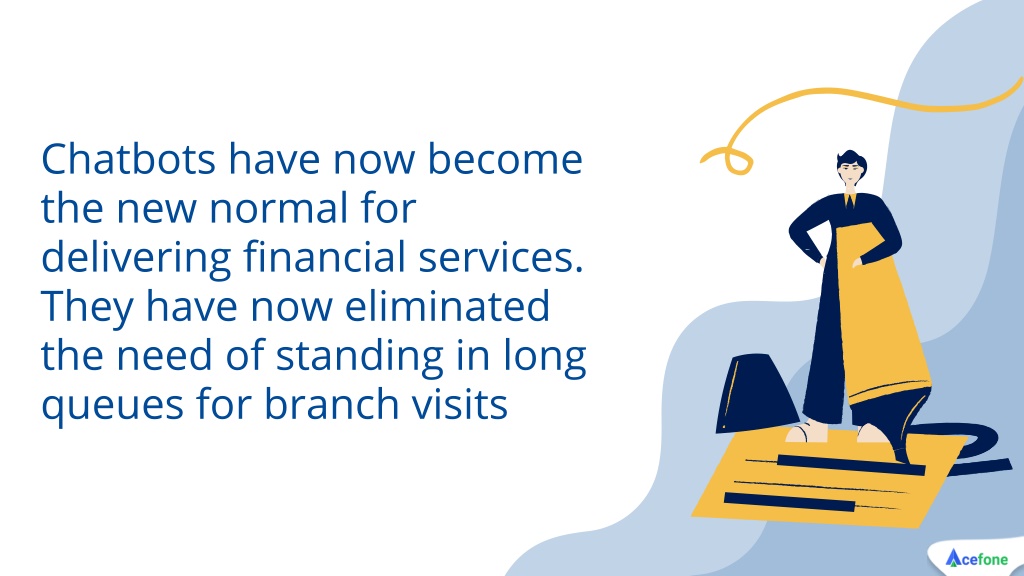 Chatbots have now become the new normal for delivering financial services. They have now eliminated the need of standing in long queues for branch visits

Acefone